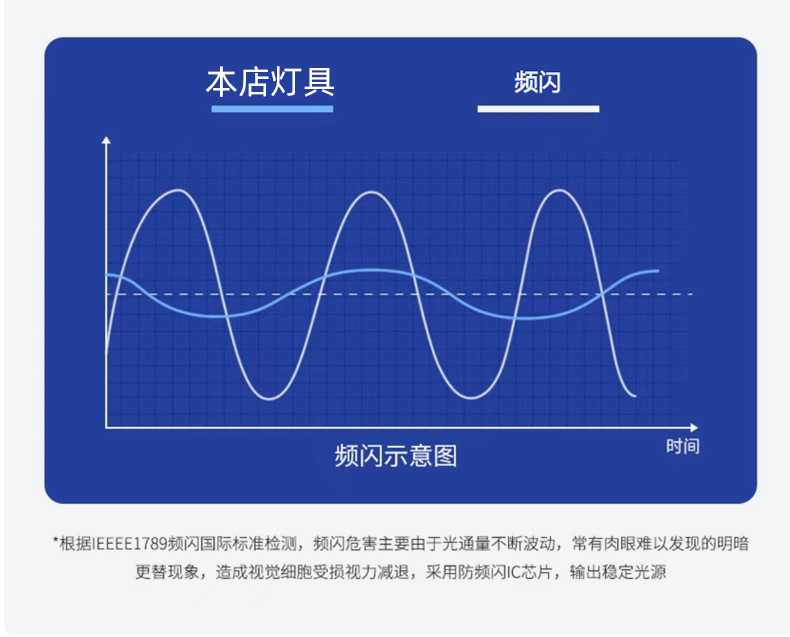 本店灯具

频闪

时间

频闪示意图

*根据IEEEE1789频闪国际标准检测，频闪危害主要由于光通量不断波动，常有肉眼难以发现的明暗更替现象，造成视觉细胞受损视力减退，采用防频闪IC芯片，输出稳定光源